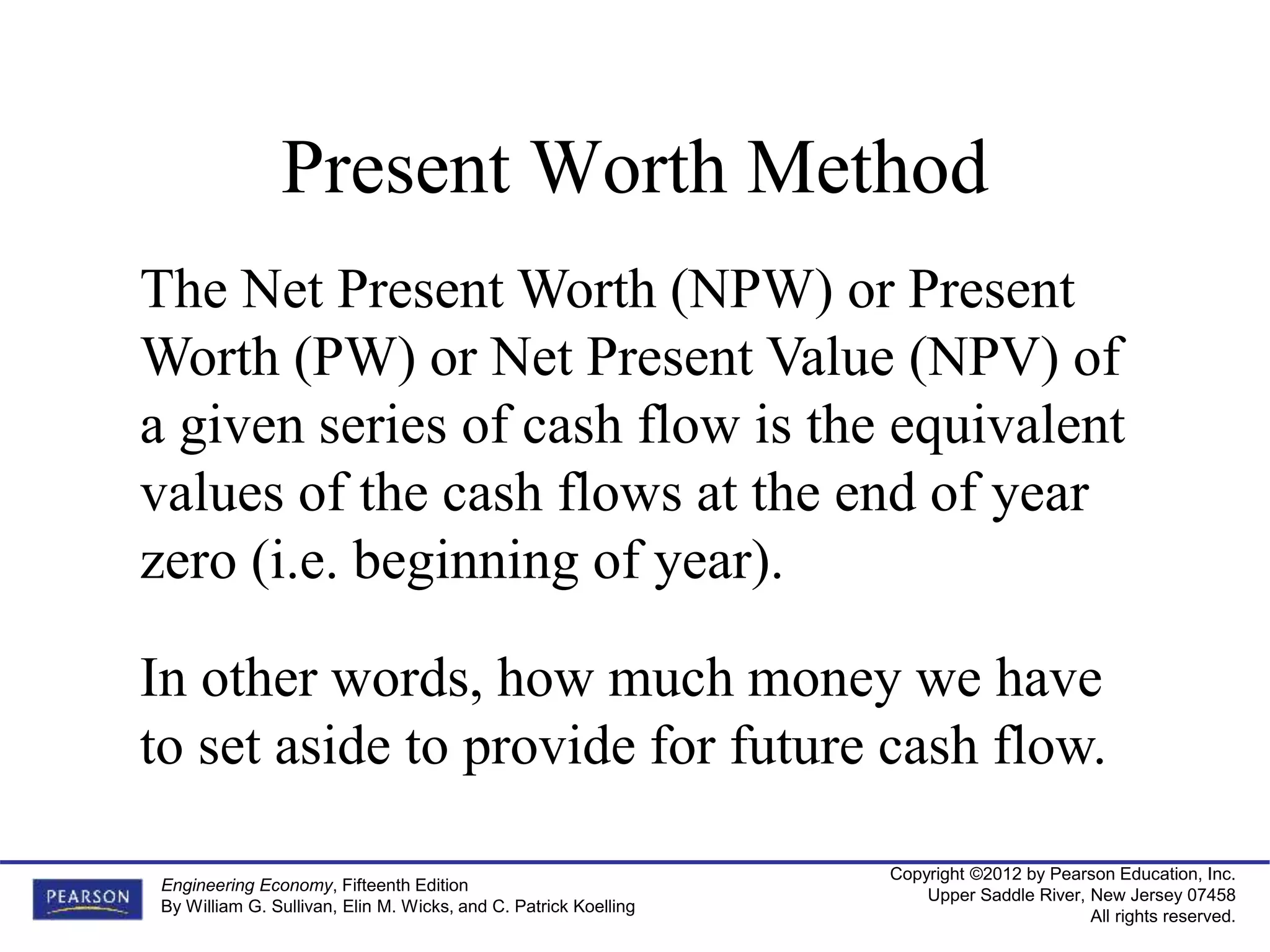 Present Worth Method

The Net Present Worth (NPW) or Present Worth (PW) or Net Present Value (NPV) of a given series of cash flow is the equivalent values of the cash flows at the end of year zero (i.e. beginning of year).

In other words, how much money we have to set aside to provide for future cash flow.

PEARSON

Engineering Economy, Fifteenth Edition
By William G. Sullivan, Elin M. Wicks, and C. Patrick Koelling

Copyright ©2012 by Pearson Education, Inc.
Upper Saddle River, New Jersey 07458
All rights reserved.